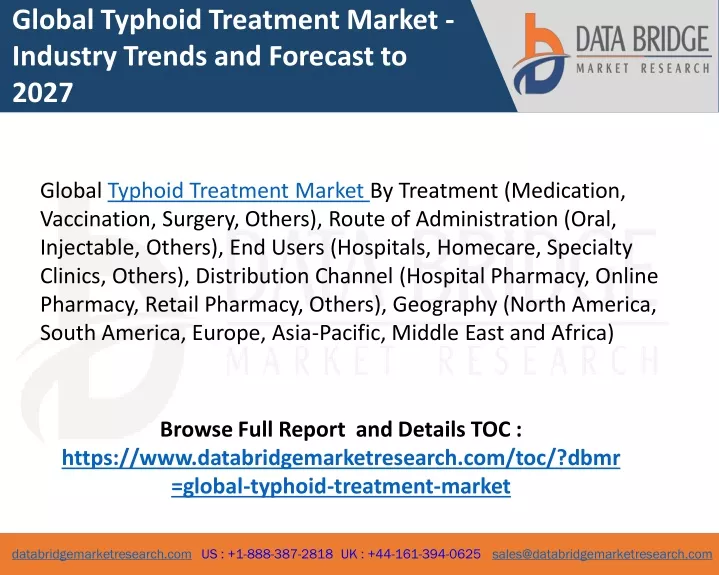 Global Typhoid Treatment Market - Industry Trends and Forecast to 2027

DATA BRIDGE
MARKET RESEARCH

Global Typhoid Treatment Market By Treatment (Medication, Vaccination, Surgery, Others), Route of Administration (Oral, Injectable, Others), End Users (Hospitals, Homecare, Specialty Clinics, Others), Distribution Channel (Hospital Pharmacy, Online Pharmacy, Retail Pharmacy, Others), Geography (North America, South America, Europe, Asia-Pacific, Middle East and Africa)

DATA BRIDGE
MARKET RESEARCH

Browse Full Report and Details TOC :
https://www.databridgemarketresearch.com/toc/?dbmr=global-typhoid-treatment-market

databridgemarketresearch.com US : +1-888-387-2818 UK : +44-161-394-0625 sales@databridgemarketresearch.com